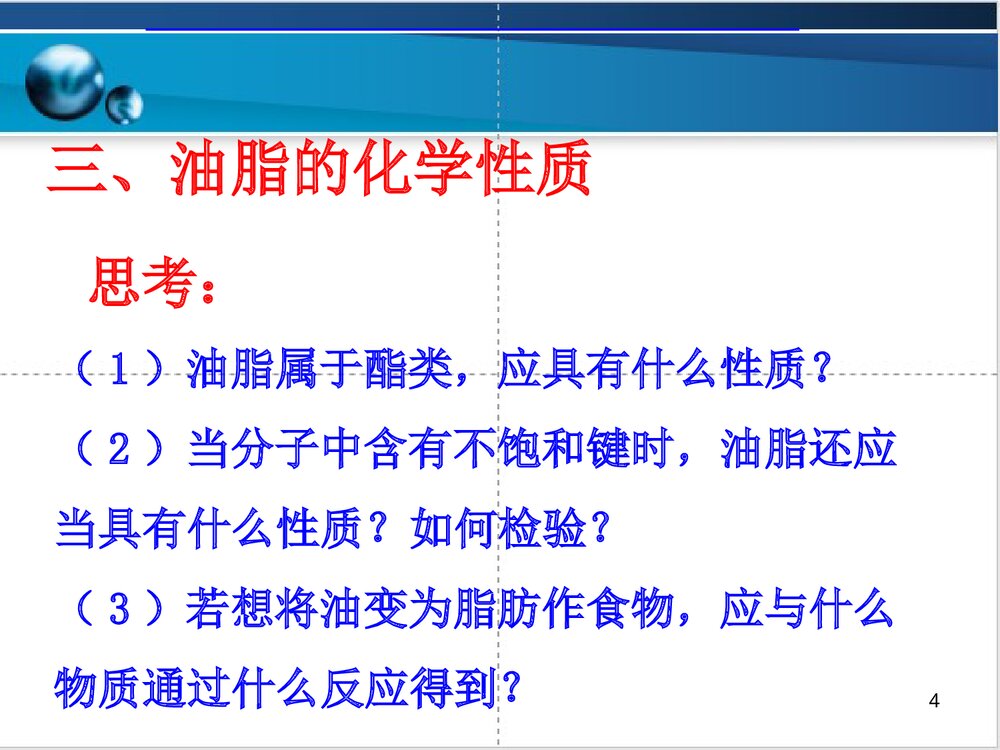 三、油脂的化学性质

思考：

（1）油脂属于酯类，应具有什么性质？

（2）当分子中含有不饱和键时，油脂还应当具有什么性质？如何检验？

（3）若想将油变为脂肪作食物，应与什么物质通过什么反应得到？

4